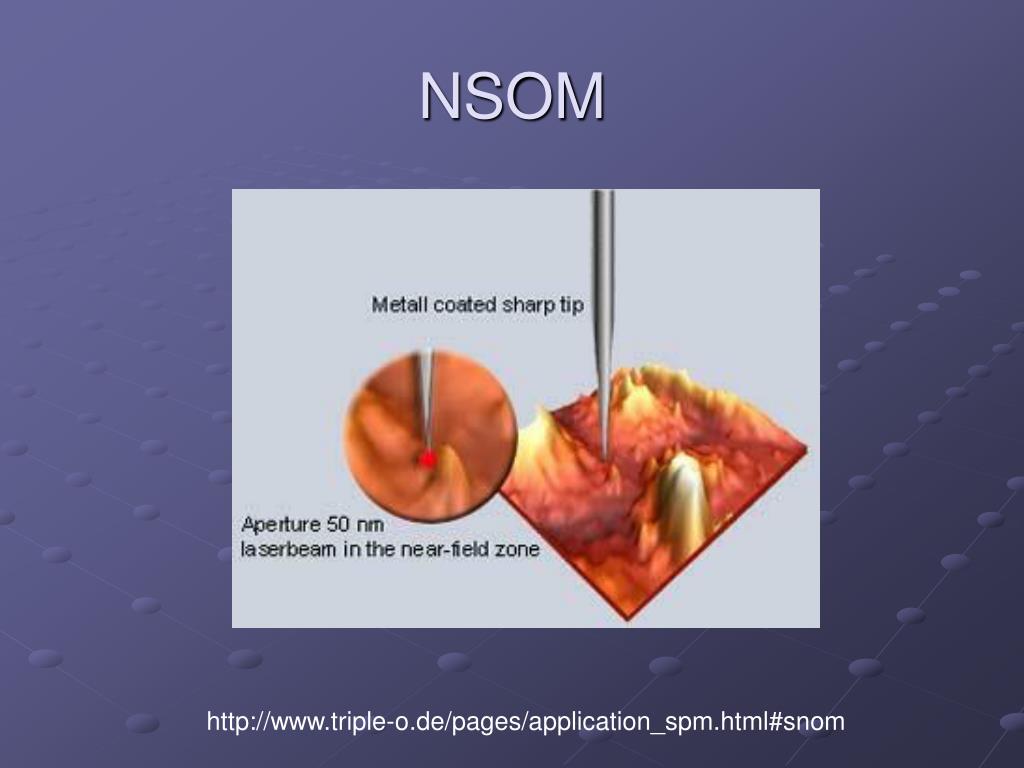 NSOM

Metall coated sharp tip

Aperture 50 nm
laserbeam in the near-field zone

http://www.triple-o.de/pages/application_spm.html#snom